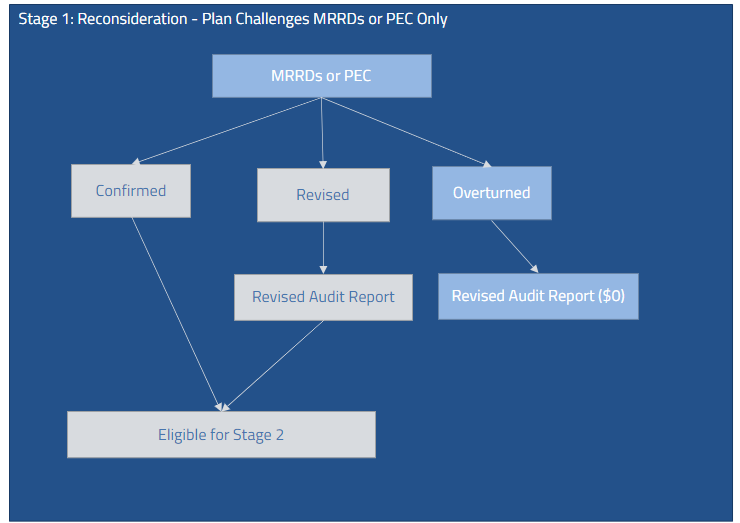 Stage 1: Reconsideration - Plan Challenges MRRDs or PEC Only

MRRDs or PEC

Confirmed

Revised

Overturned

Revised Audit Report

Revised Audit Report ($0)

Eligible for Stage 2